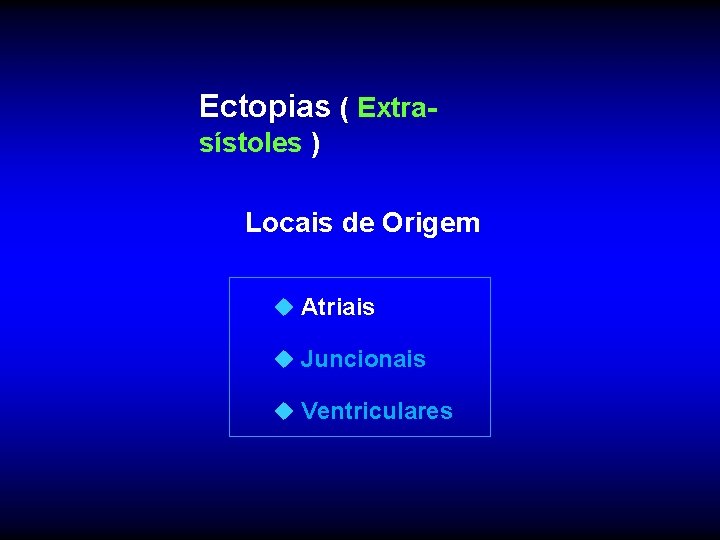 Ectopias ( Extra-sístoles )

Locais de Origem

◆ Atriais

◆ Juncionais

◆ Ventriculares